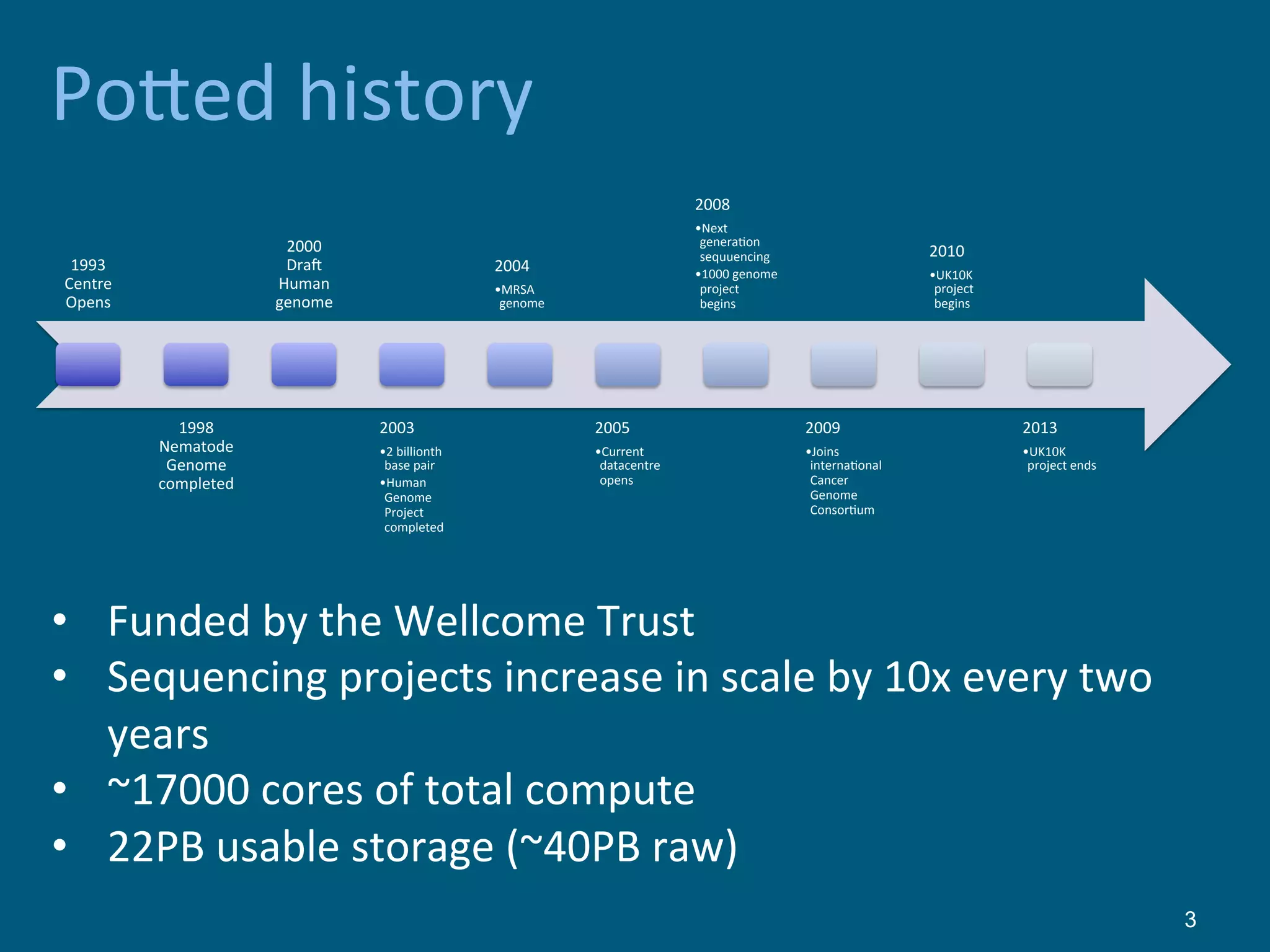 Potted history

1993
Centre Opens

2000
Draft Human genome

2004
•MRSA genome

2008
•Next generation sequuencing
•1000 genome project begins

2010
•UK10K project begins

1998
Nematode Genome completed

2003
•2 billionth base pair
•Human Genome Project completed

2005
•Current datacentre opens

2009
•Joins international Cancer Genome Consortium

2013
•UK10K project ends

• Funded by the Wellcome Trust
• Sequencing projects increase in scale by 10x every two years
• ~17000 cores of total compute
• 22PB usable storage (~40PB raw)

3